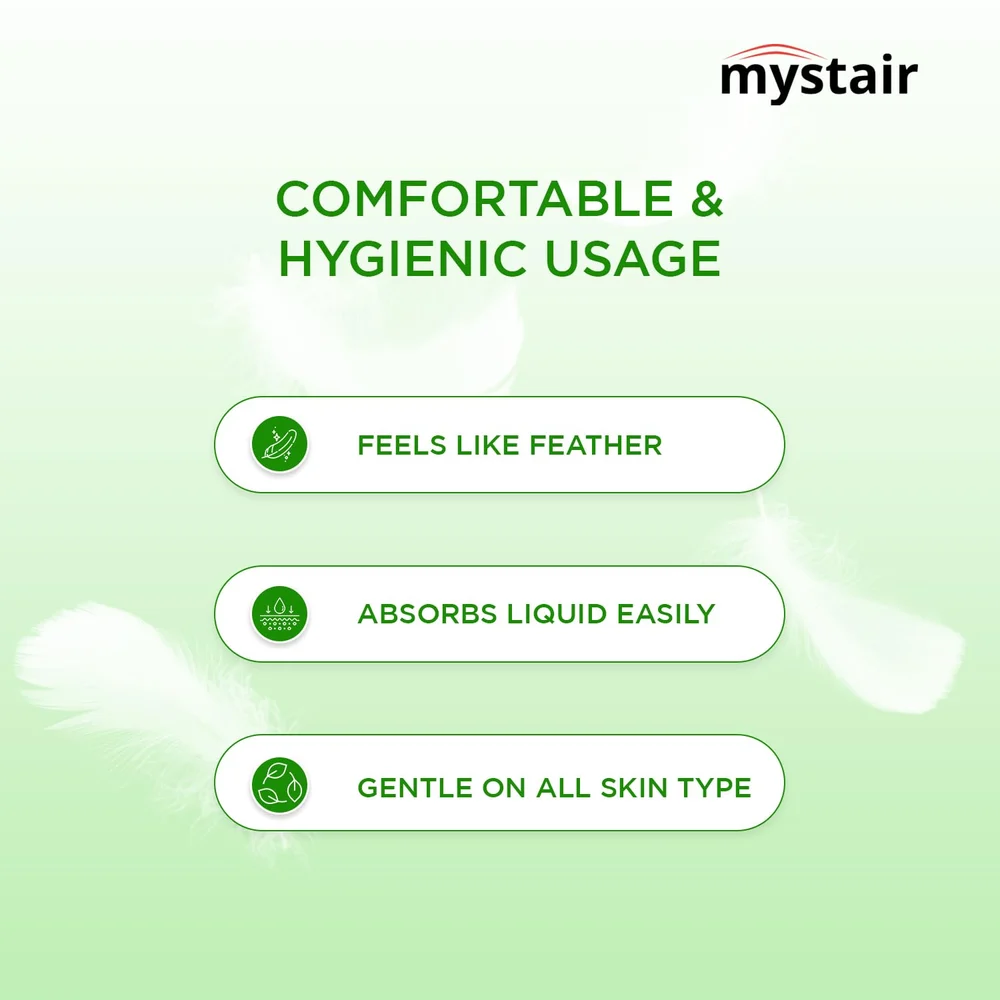 mystair

COMFORTABLE & HYGIENIC USAGE

FEELS LIKE FEATHER

ABSORBS LIQUID EASILY

GENTLE ON ALL SKIN TYPE